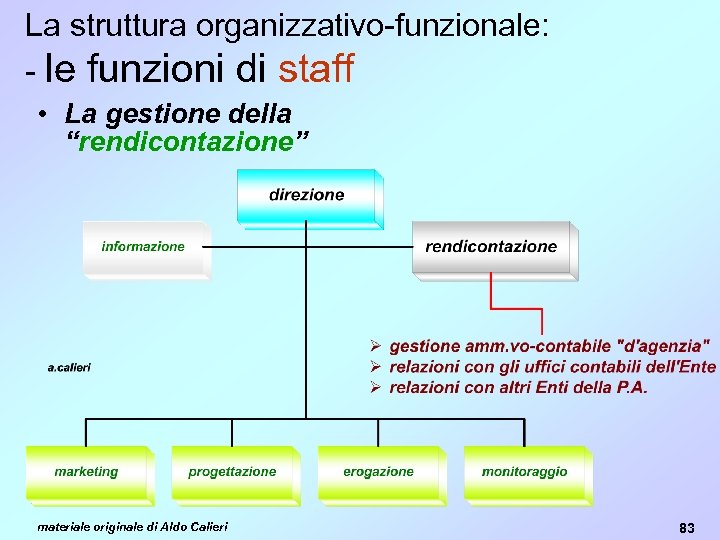 La struttura organizzativo-funzionale:
- le funzioni di staff

• La gestione della "rendicontazione"

direzione

informazione

rendicontazione

➢ gestione amm.vo-contabile "d'agenzia"
➢ relazioni con gli uffici contabili dell'Ente
➢ relazioni con altri Enti della P.A.

a.calieri

marketing

progettazione

erogazione

monitoraggio

materiale originale di Aldo Calieri

83